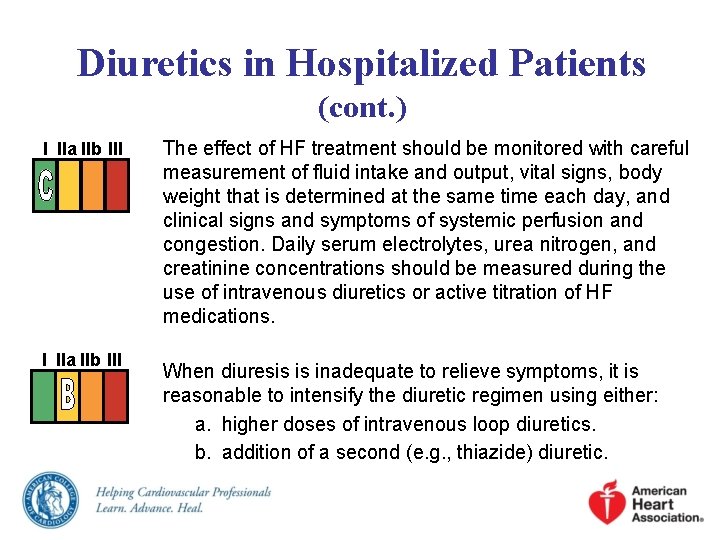 Diuretics in Hospitalized Patients (cont.)

I IIa IIb III
C

The effect of HF treatment should be monitored with careful measurement of fluid intake and output, vital signs, body weight that is determined at the same time each day, and clinical signs and symptoms of systemic perfusion and congestion. Daily serum electrolytes, urea nitrogen, and creatinine concentrations should be measured during the use of intravenous diuretics or active titration of HF medications.

I IIa IIb III
B

When diuresis is inadequate to relieve symptoms, it is reasonable to intensify the diuretic regimen using either:

a. higher doses of intravenous loop diuretics.

b. addition of a second (e.g., thiazide) diuretic.

AMERICAN COLLEGE OF CARDIOLOGY

Helping Cardiovascular Professionals
Learn. Advance. Heal.

American Heart Association®